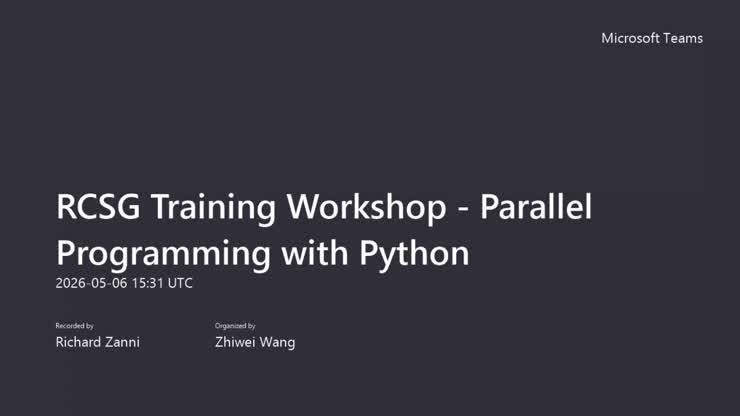 Microsoft Teams

RCSG Training Workshop - Parallel Programming with Python

2026-05-06 15:31 UTC

Recorded by
Richard Zanni

Organized by
Zhiwei Wang